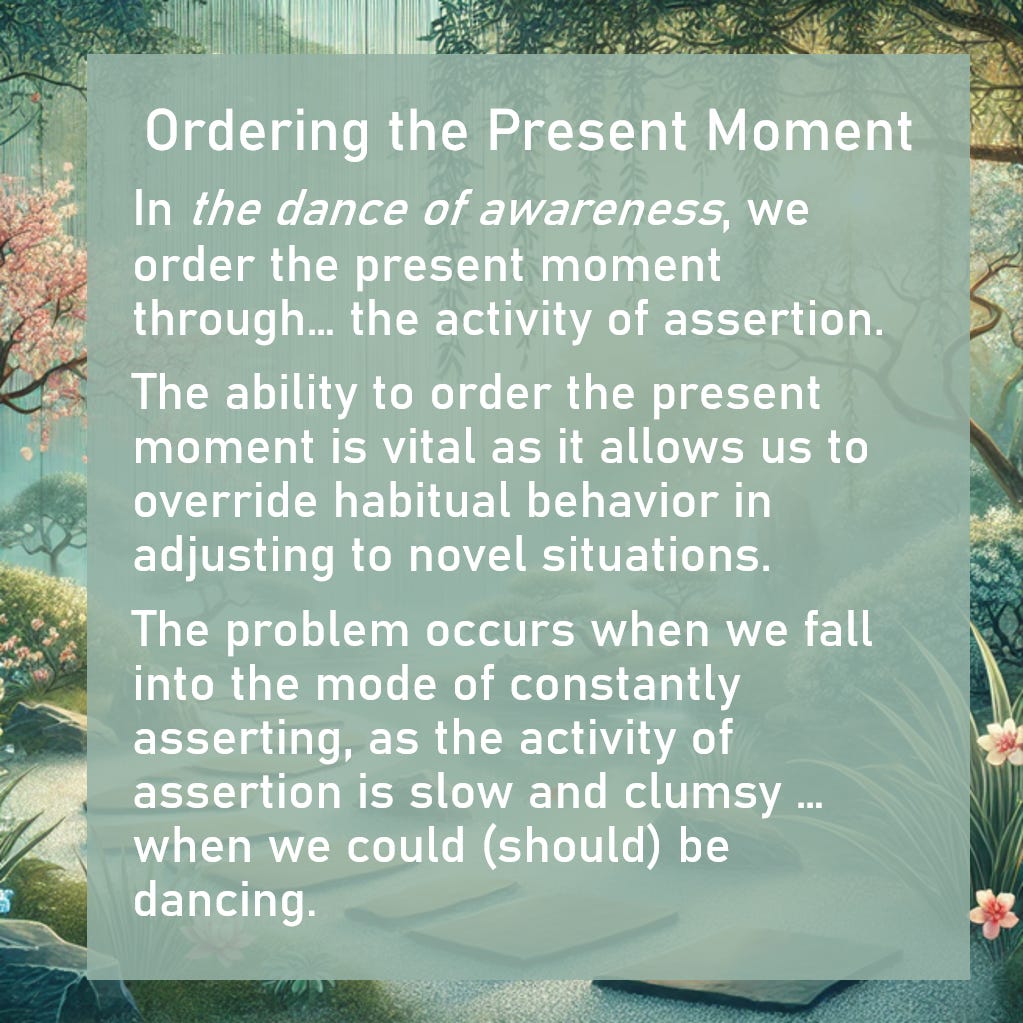 Ordering the Present Moment

In the dance of awareness, we order the present moment through… the activity of assertion.

The ability to order the present moment is vital as it allows us to override habitual behavior in adjusting to novel situations.

The problem occurs when we fall into the mode of constantly asserting, as the activity of assertion is slow and clumsy … when we could (should) be dancing.